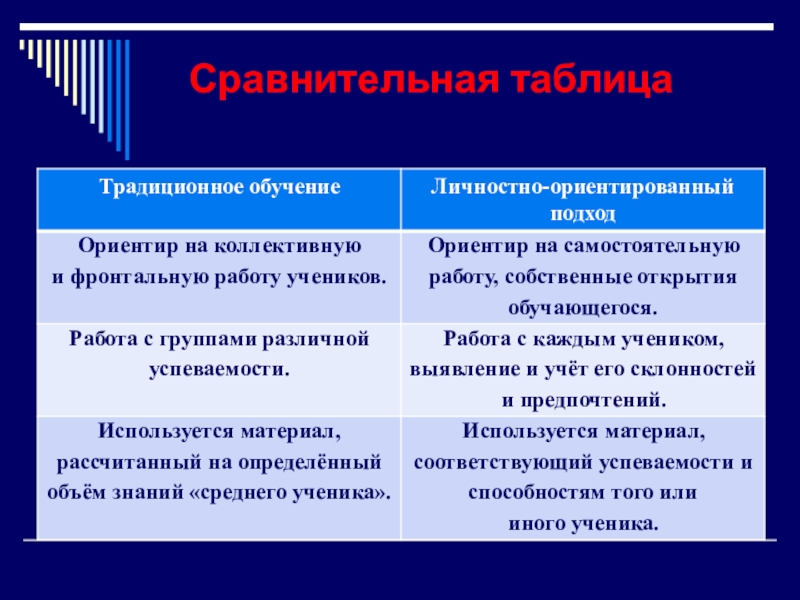 Сравнительная таблица

| Традиционное обучение | Личностно-ориентированный подход |
|---|---|
| Ориентир на коллективную и фронтальную работу учеников. | Ориентир на самостоятельную работу, собственные открытия обучающегося. |
| Работа с группами различной успеваемости. | Работа с каждым учеником, выявление и учёт его склонностей и предпочтений. |
| Используется материал, рассчитанный на определённый объём знаний «среднего ученика». | Используется материал, соответствующий успеваемости и способностям того или иного ученика. |